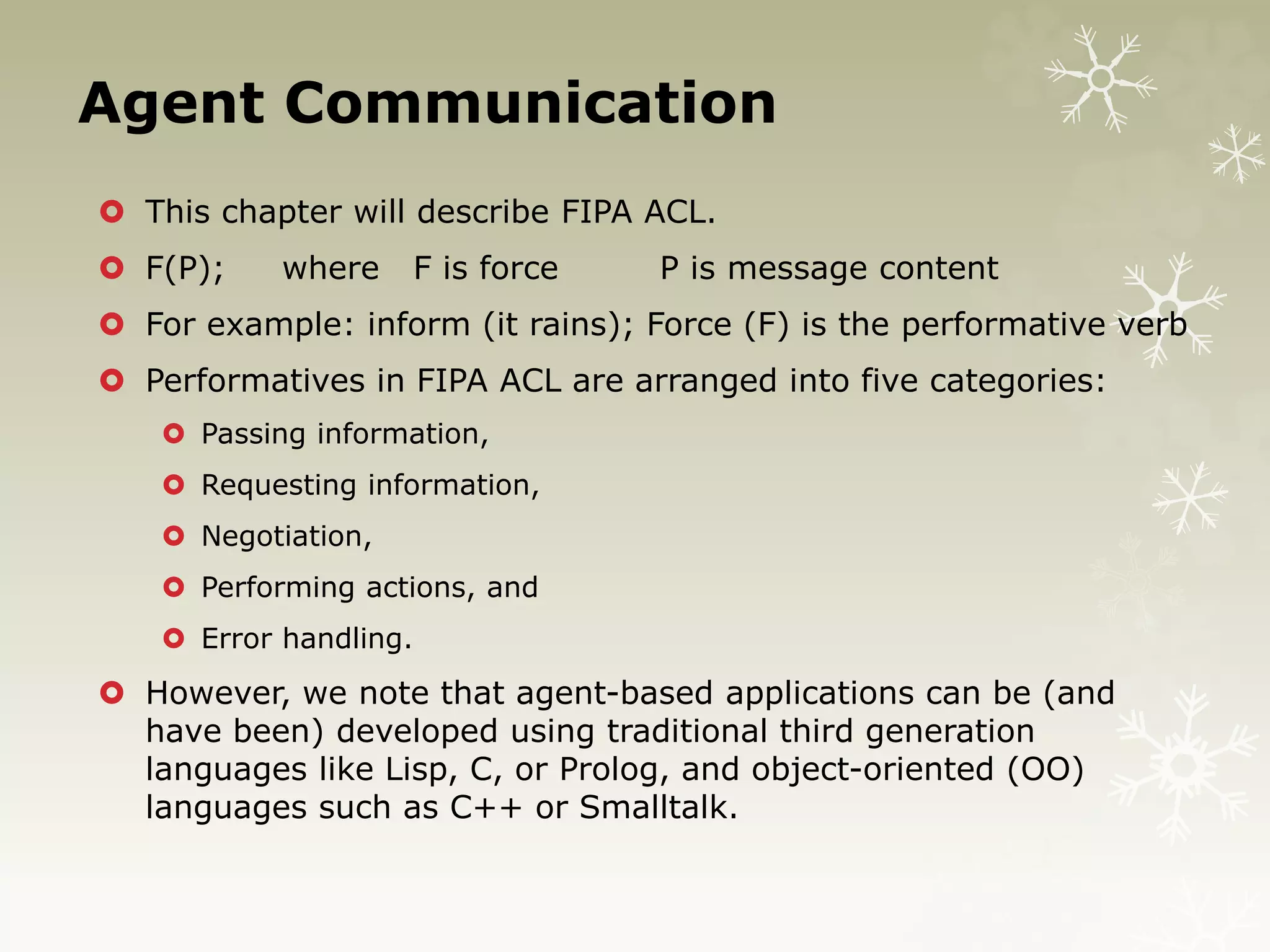 Agent Communication

This chapter will describe FIPA ACL.

F(P); where F is force P is message content

For example: inform (it rains); Force (F) is the performative verb

Performatives in FIPA ACL are arranged into five categories:

Passing information,

Requesting information,

Negotiation,

Performing actions, and

Error handling.

However, we note that agent-based applications can be (and have been) developed using traditional third generation languages like Lisp, C, or Prolog, and object-oriented (OO) languages such as C++ or Smalltalk.